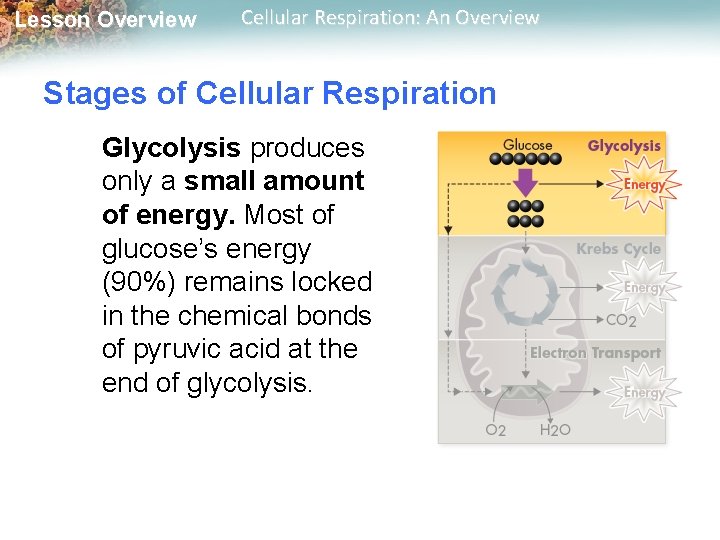 Lesson Overview Cellular Respiration: An Overview

Stages of Cellular Respiration

Glycolysis produces only a small amount of energy. Most of glucose's energy (90%) remains locked in the chemical bonds of pyruvic acid at the end of glycolysis.

Glucose
Glycolysis
Energy
Krebs Cycle
Energy
$CO_2$
Electron Transport
Energy
$O_2$
$H_2O$